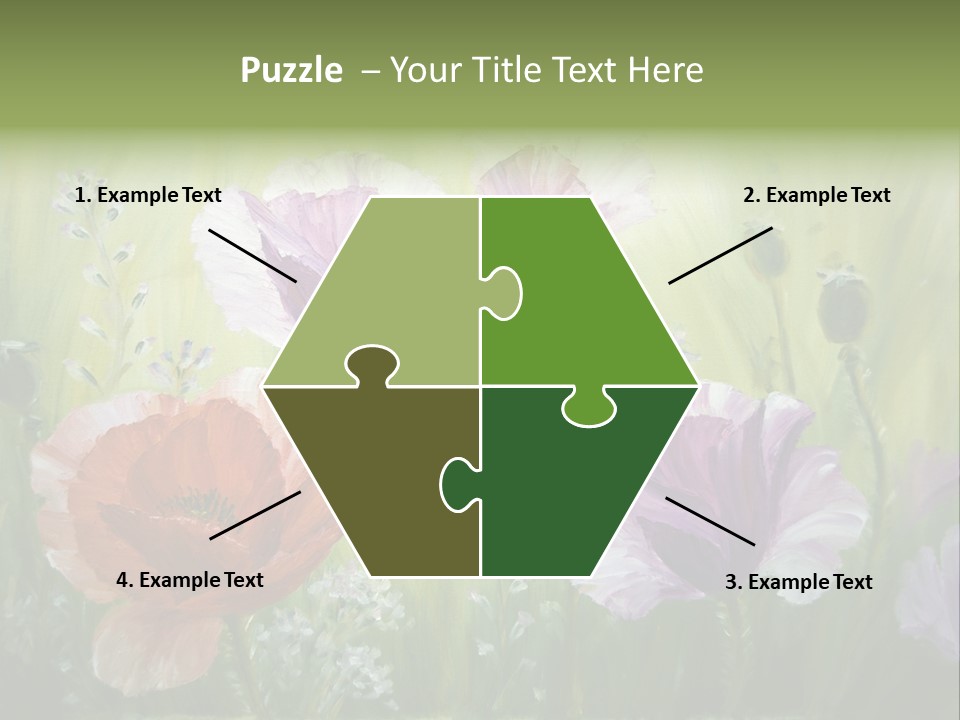 Puzzle – Your Title Text Here

1. Example Text

2. Example Text

4. Example Text

3. Example Text